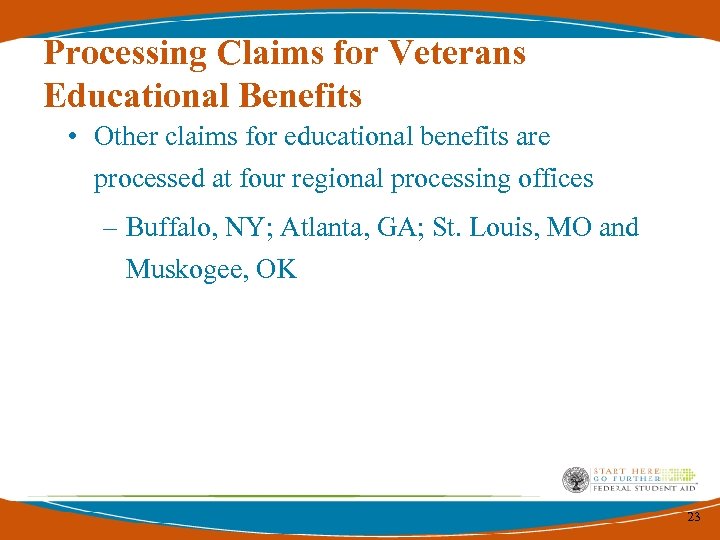 Processing Claims for Veterans Educational Benefits

• Other claims for educational benefits are processed at four regional processing offices

– Buffalo, NY; Atlanta, GA; St. Louis, MO and Muskogee, OK

START HERE
GO FURTHER
FEDERAL STUDENT AID

23